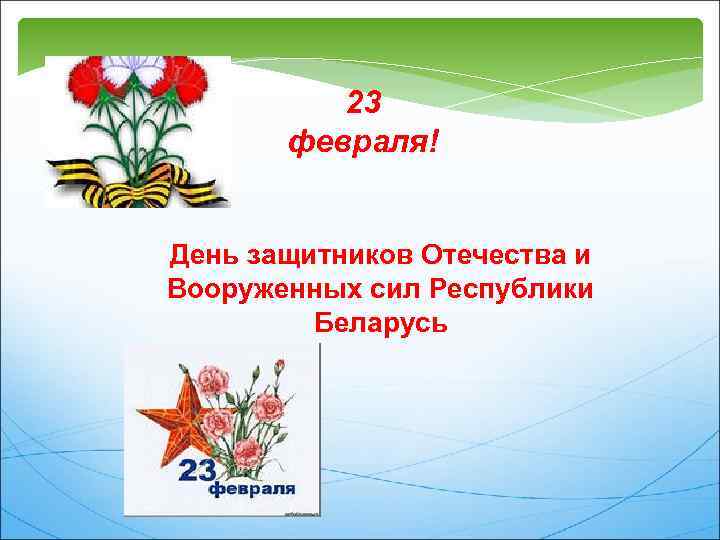 23
февраля!

День защитников Отечества и Вооруженных сил Республики Беларусь

23
февраля